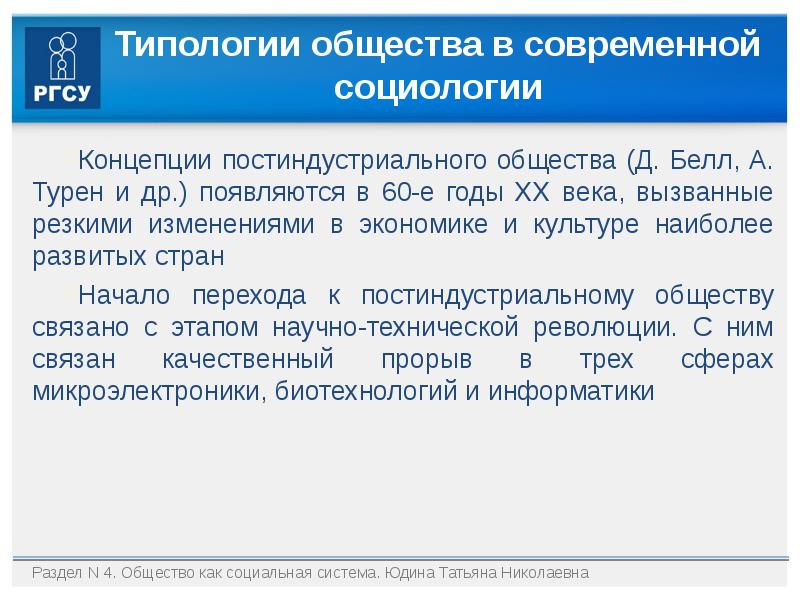 РГСУ

Типологии общества в современной социологии

Концепции постиндустриального общества (Д. Белл, А. Турен и др.) появляются в 60-е годы XX века, вызванные резкими изменениями в экономике и культуре наиболее развитых стран

Начало перехода к постиндустриальному обществу связано с этапом научно-технической революции. С ним связан качественный прорыв в трех сферах микроэлектроники, биотехнологий и информатики

Раздел N 4. Общество как социальная система. Юдина Татьяна Николаевна